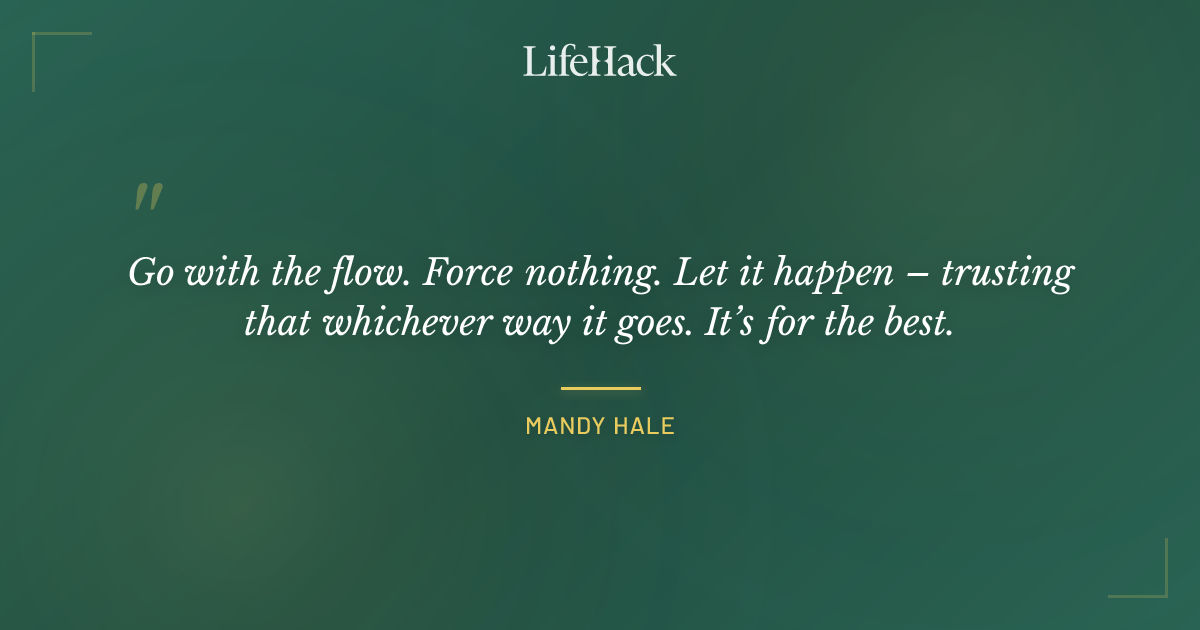 LifeHack

"

Go with the flow. Force nothing. Let it happen – trusting that whichever way it goes. It's for the best.

MANDY HALE